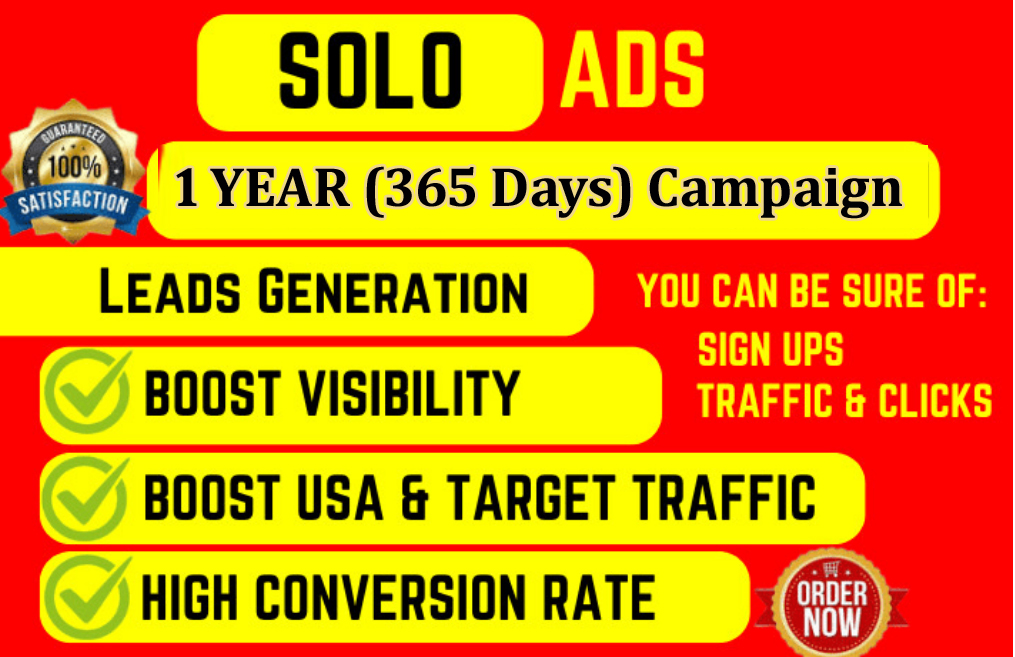 SOLO ADS

GUARANTEED 100% SATISFACTION

1 YEAR (365 Days) Campaign

LEADS GENERATION

YOU CAN BE SURE OF:
SIGN UPS
TRAFFIC & CLICKS

BOOST VISIBILITY

BOOST USA & TARGET TRAFFIC

HIGH CONVERSION RATE

ORDER NOW